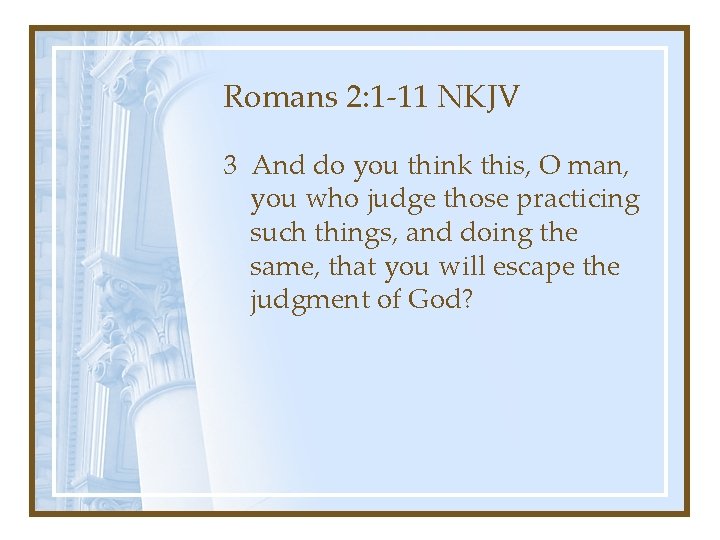 Romans 2:1-11 NKJV

3 And do you think this, O man, you who judge those practicing such things, and doing the same, that you will escape the judgment of God?